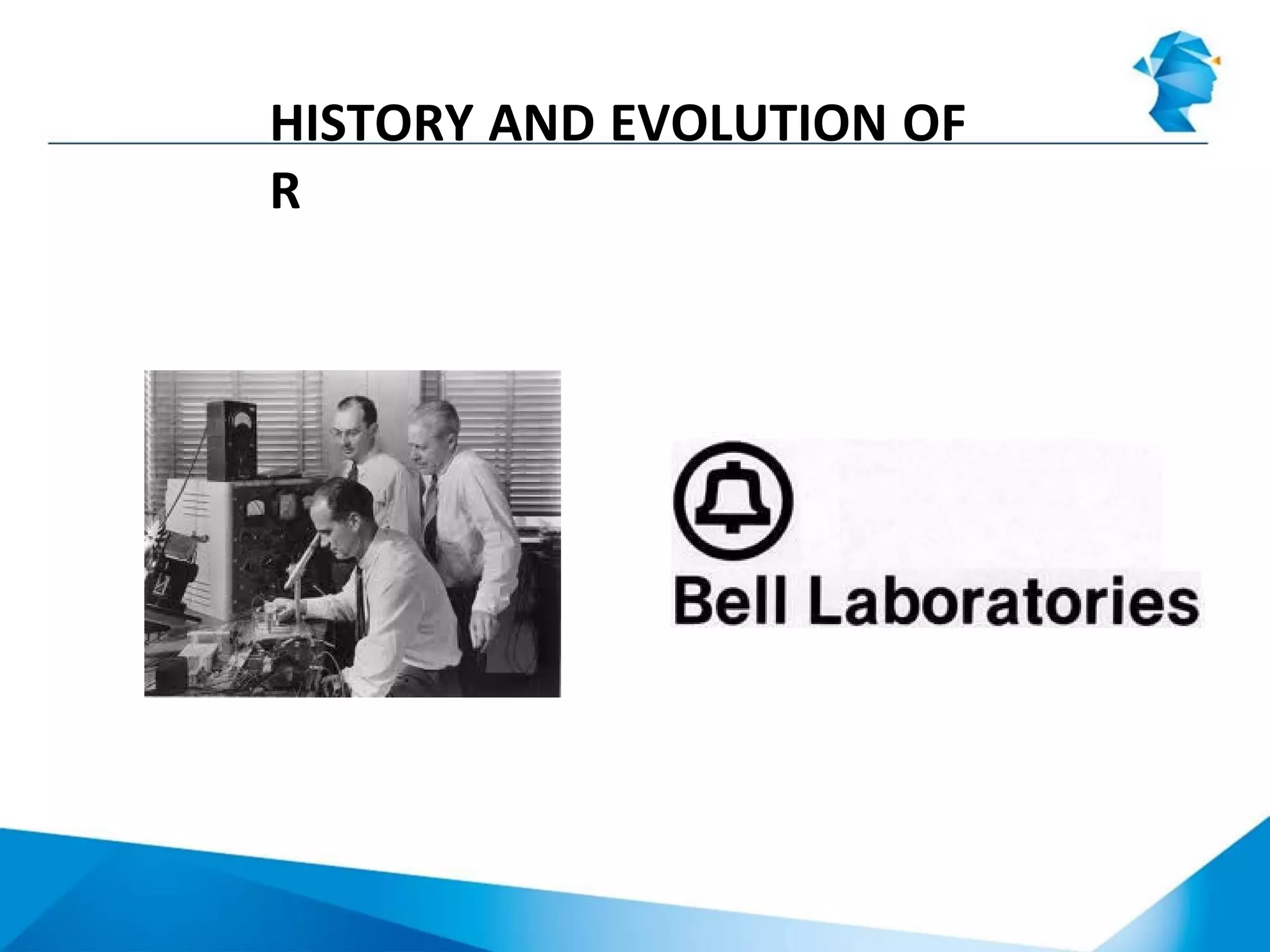 HISTORY AND EVOLUTION OF R

Bell Laboratories